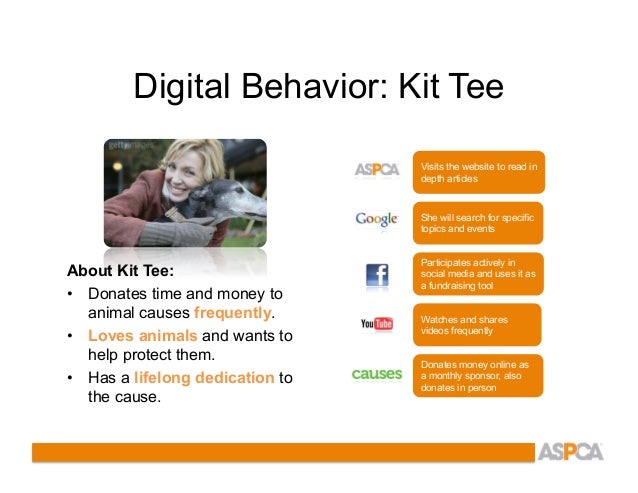 Digital Behavior: Kit Tee

gettyimages

About Kit Tee:
• Donates time and money to animal causes frequently.
• Loves animals and wants to help protect them.
• Has a lifelong dedication to the cause.

ASPCA
Visits the website to read in depth articles

Google
She will search for specific topics and events

f
Participates actively in social media and uses it as a fundraising tool

YouTube
Watches and shares videos frequently

causes
Donates money online as a monthly sponsor, also donates in person

ASPCA